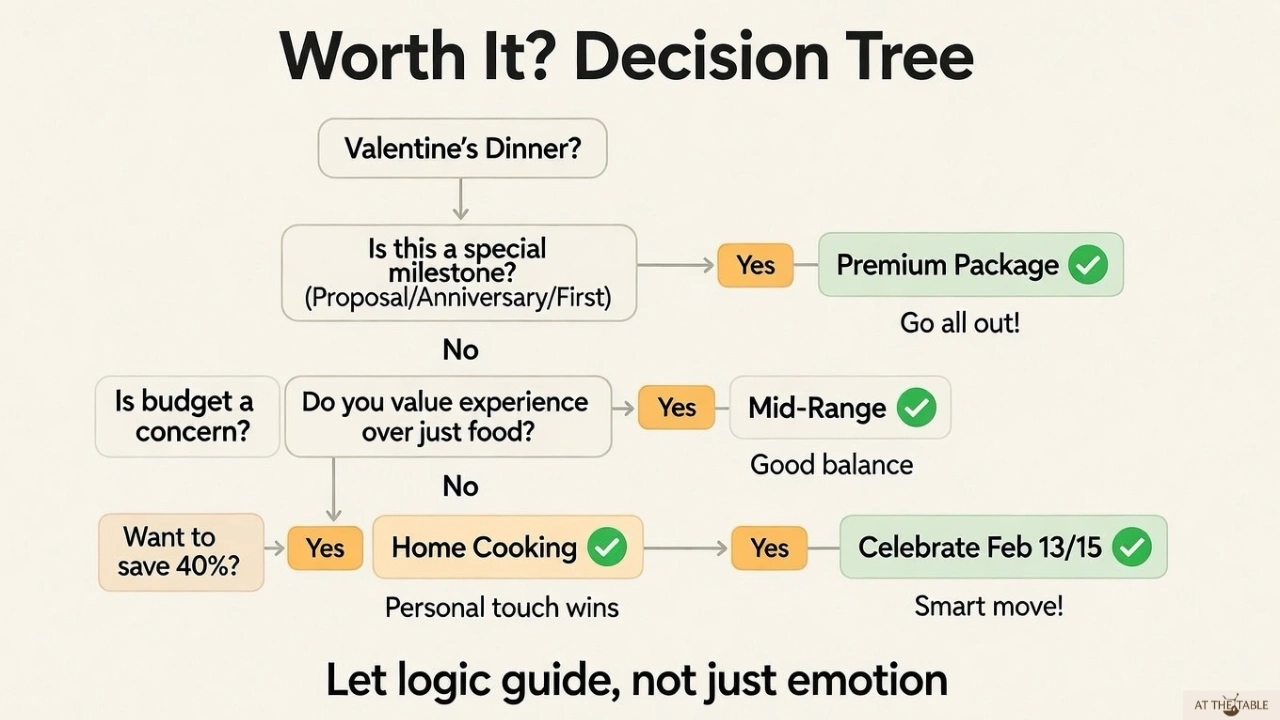 Worth It? Decision Tree

Valentine's Dinner?

Is this a special milestone? (Proposal/Anniversary/First)

Yes

Premium Package

Go all out!

No

Is budget a concern?

Do you value experience over just food?

Yes

Mid-Range

Good balance

No

Want to save 40%?

Yes

Home Cooking

Personal touch wins

Yes

Celebrate Feb 13/15

Smart move!

Let logic guide, not just emotion

AT THE TABLE